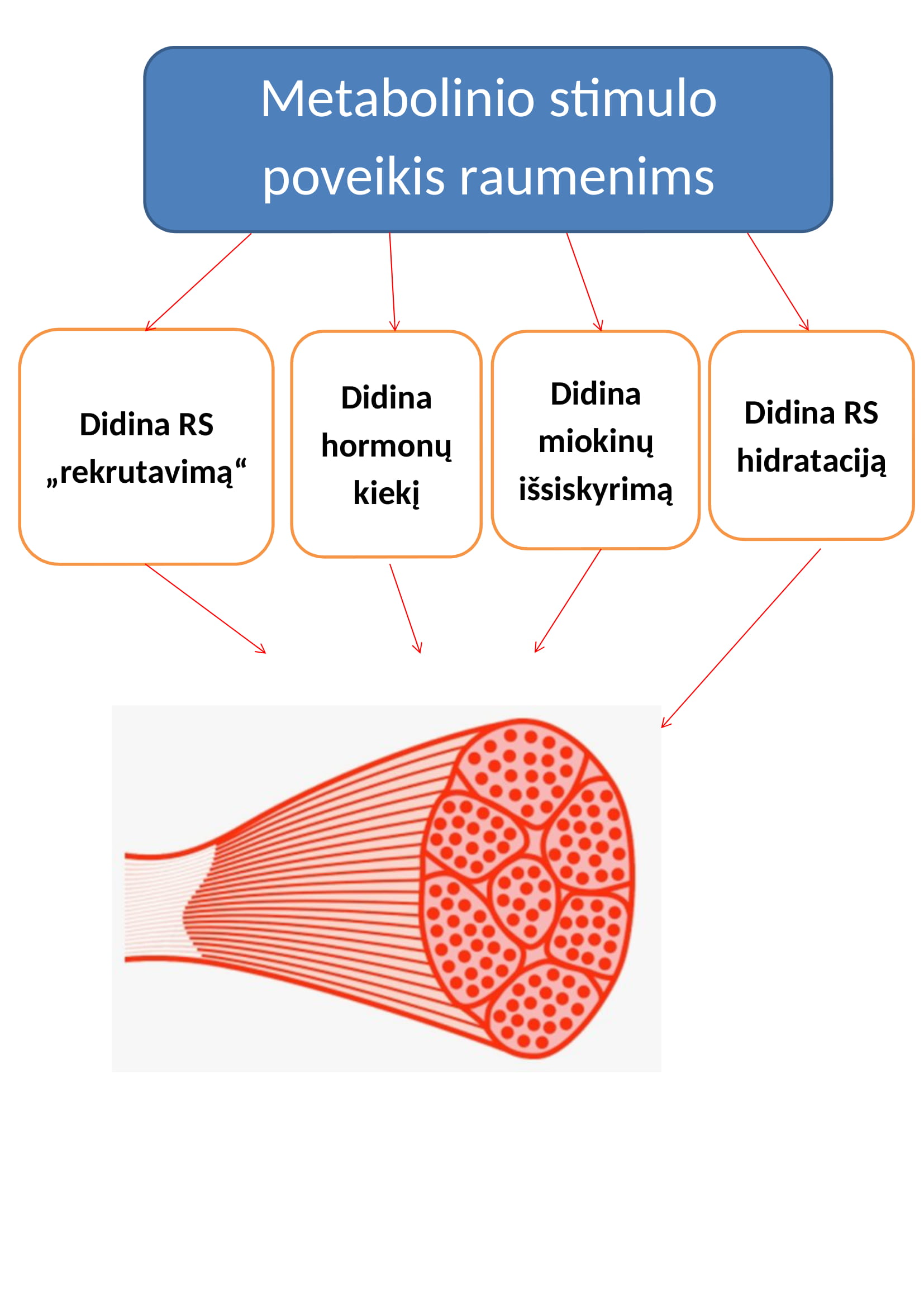 Metabolinio stimulo poveikis raumenims

Didina RS „rekrutavimą“

Didina hormonų kiekį

Didina miokinų išsiskyrimą

Didina RS hidrataciją